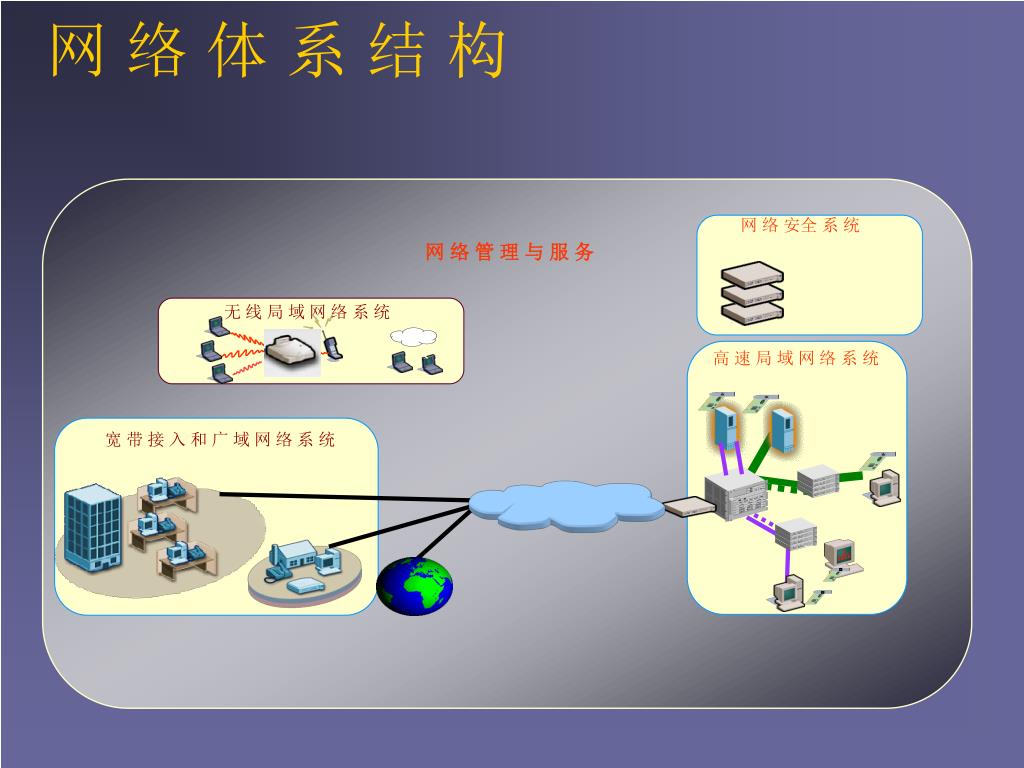 网络体系结构

网络管理与服务

网络安全系统

无线局域网络系统

高速局域网络系统

宽带接入和广域网络系统